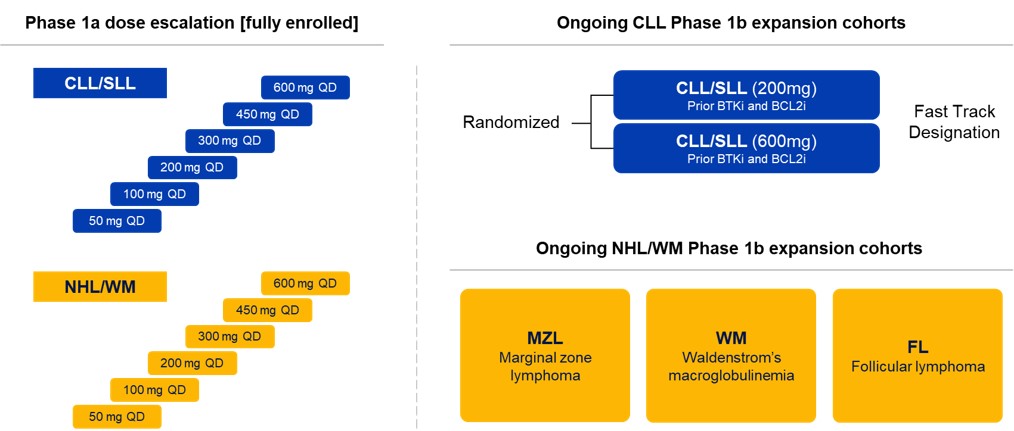 Phase 1a dose escalation [fully enrolled]

CLL/SLL

600 mg QD
450 mg QD
300 mg QD
200 mg QD
100 mg QD
50 mg QD

NHL/WM

600 mg QD
450 mg QD
300 mg QD
200 mg QD
100 mg QD
50 mg QD

Ongoing CLL Phase 1b expansion cohorts

Randomized

CLL/SLL (200mg)
Prior BTKi and BCL2i

CLL/SLL (600mg)
Prior BTKi and BCL2i

Fast Track Designation

Ongoing NHL/WM Phase 1b expansion cohorts

MZL
Marginal zone lymphoma

WM
Waldenstrom's macroglobulinemia

FL
Follicular lymphoma